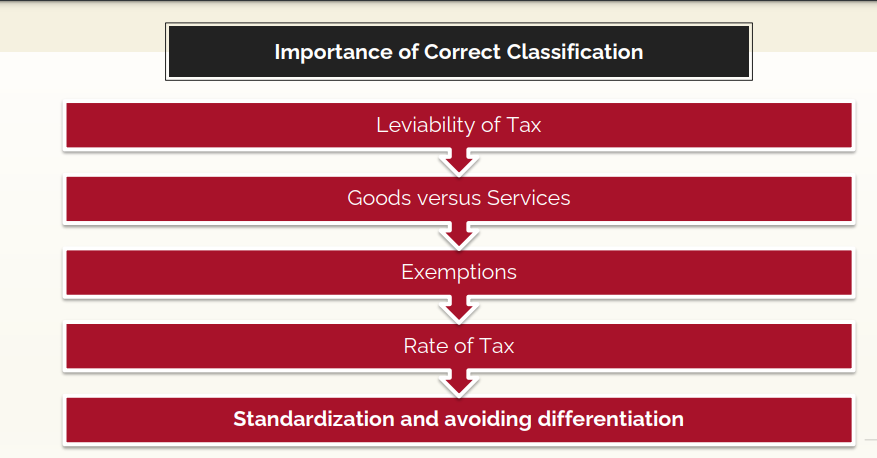 Importance of Correct Classification

Leviability of Tax

Goods versus Services

Exemptions

Rate of Tax

Standardization and avoiding differentiation